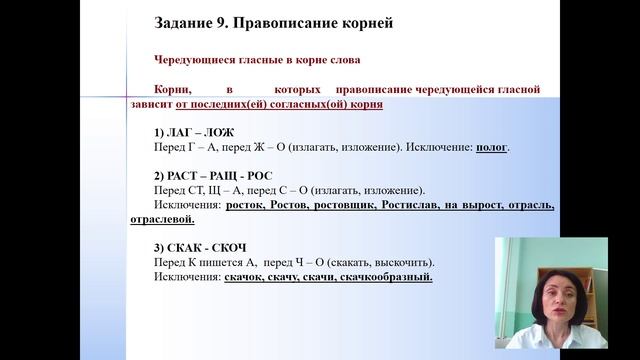 Задание 9. Правописание корней

Чередующиеся гласные в корне слова

Корни, в которых правописание чередующейся гласной зависит от последних(ей) согласных(ой) корня

1) ЛАГ – ЛОЖ
Перед Г – А, перед Ж – О (излагать, изложение). Исключение: полог.

2) РАСТ – РАЩ - РОС
Перед СТ, Щ – А, перед С – О (излагать, изложение).
Исключения: росток, Ростов, ростовщик, Ростислав, на вырост, отрасль, отраслевой.

3) СКАК - СКОЧ
Перед К пишется А, перед Ч – О (скакать, выскочить).
Исключения: скачок, скачу, скачи, скачкообразный.